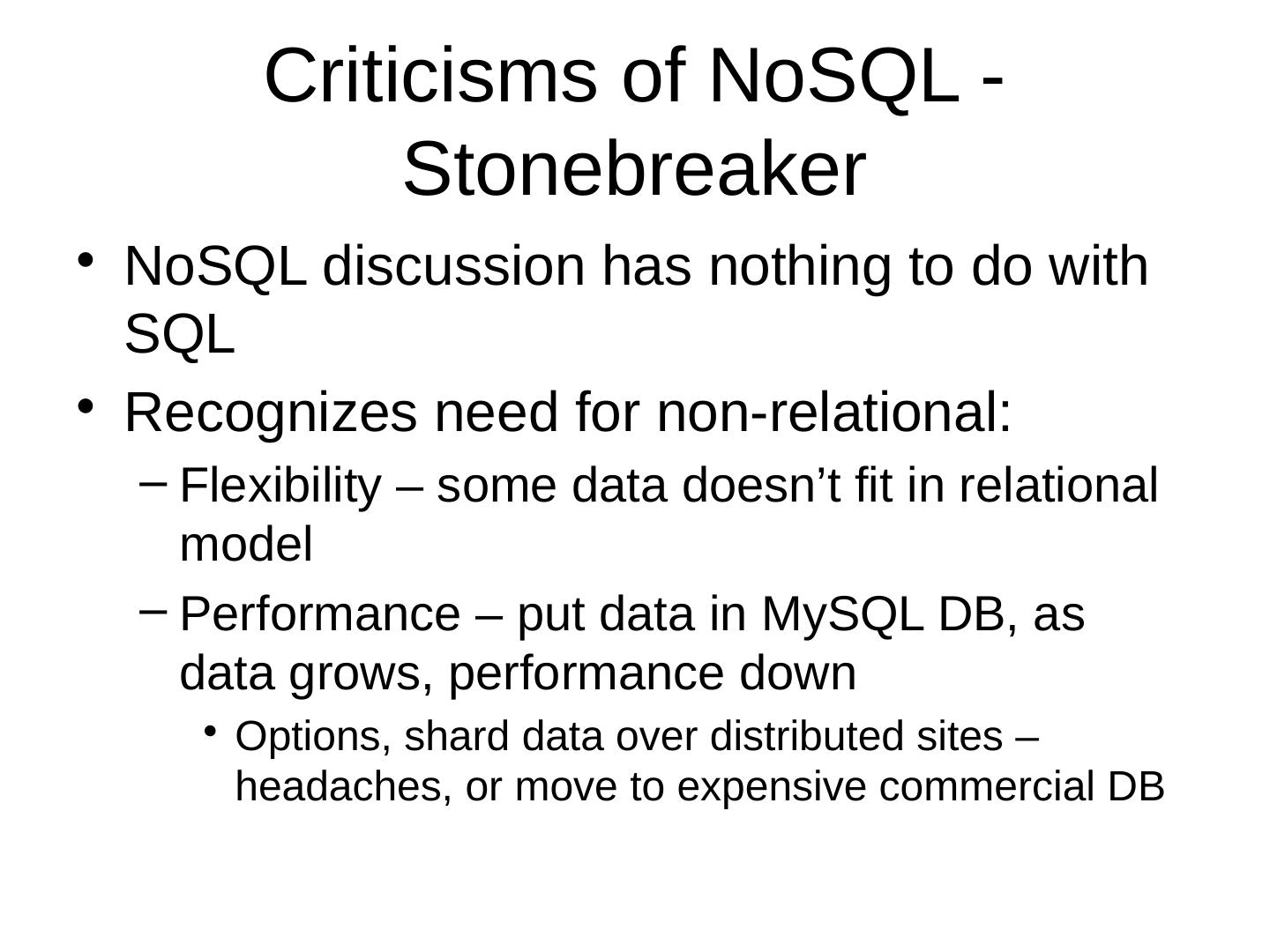 Criticisms of NoSQL - Stonebreaker

• NoSQL discussion has nothing to do with SQL

• Recognizes need for non-relational:

– Flexibility – some data doesn’t fit in relational model

– Performance – put data in MySQL DB, as data grows, performance down

• Options, shard data over distributed sites – headaches, or move to expensive commercial DB